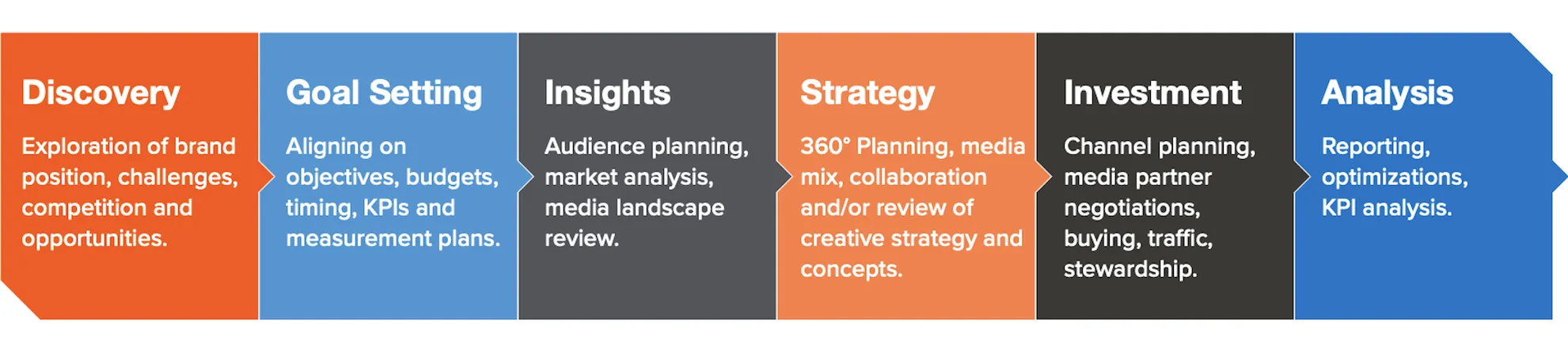 Discovery

Exploration of brand position, challenges, competition and opportunities.

Goal Setting

Aligning on objectives, budgets, timing, KPIs and measurement plans.

Insights

Audience planning, market analysis, media landscape review.

Strategy

360° Planning, media mix, collaboration and/or review of creative strategy and concepts.

Investment

Channel planning, media partner negotiations, buying, traffic, stewardship.

Analysis

Reporting, optimizations, KPI analysis.